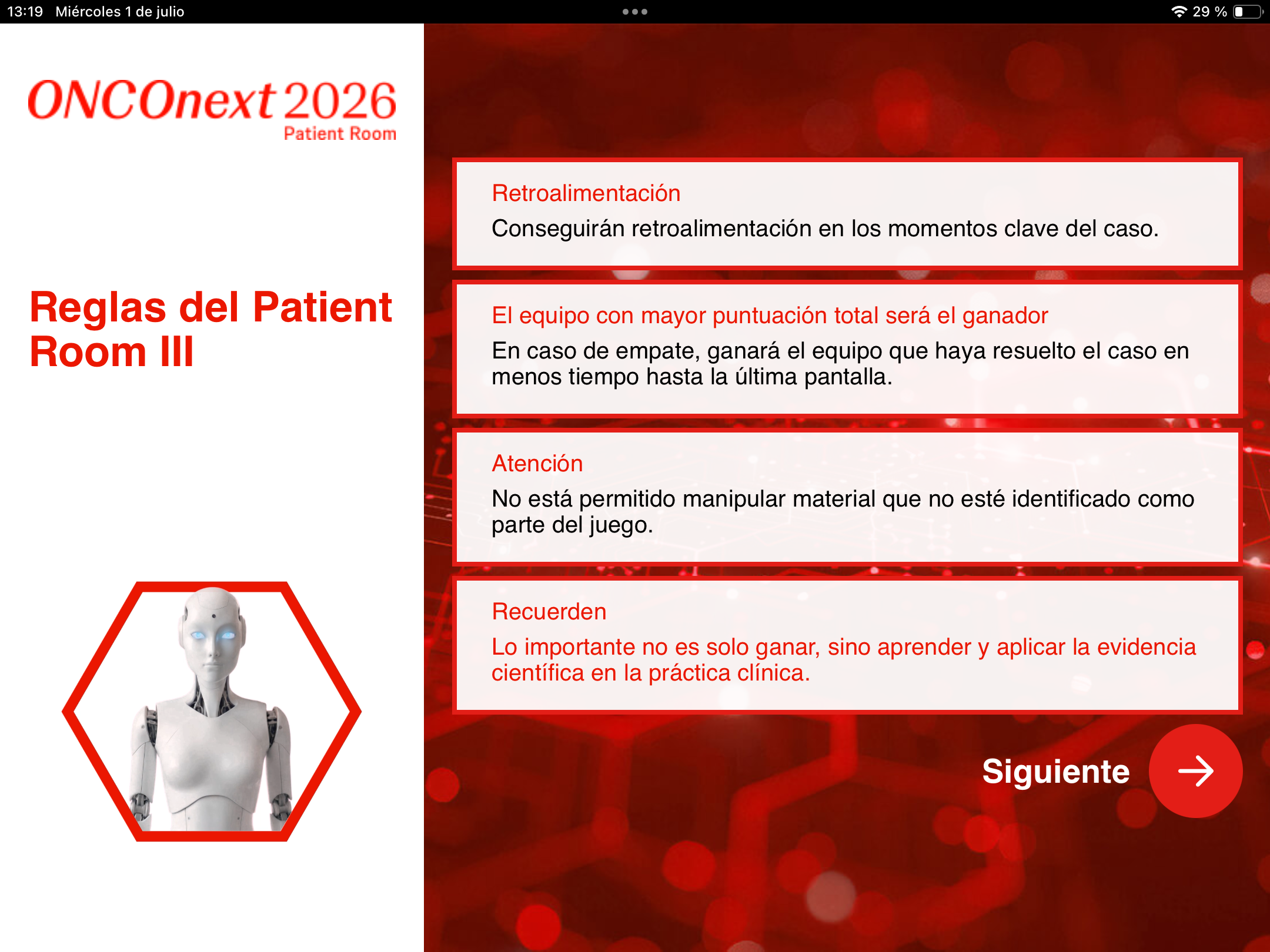 13:19 Miércoles 1 de julio
29 %

ONCOnext 2026
Patient Room

Reglas del Patient Room III

Retroalimentación
Conseguirán retroalimentación en los momentos clave del caso.

El equipo con mayor puntuación total será el ganador
En caso de empate, ganará el equipo que haya resuelto el caso en menos tiempo hasta la última pantalla.

Atención
No está permitido manipular material que no esté identificado como parte del juego.

Recuerden
Lo importante no es solo ganar, sino aprender y aplicar la evidencia científica en la práctica clínica.

Siguiente